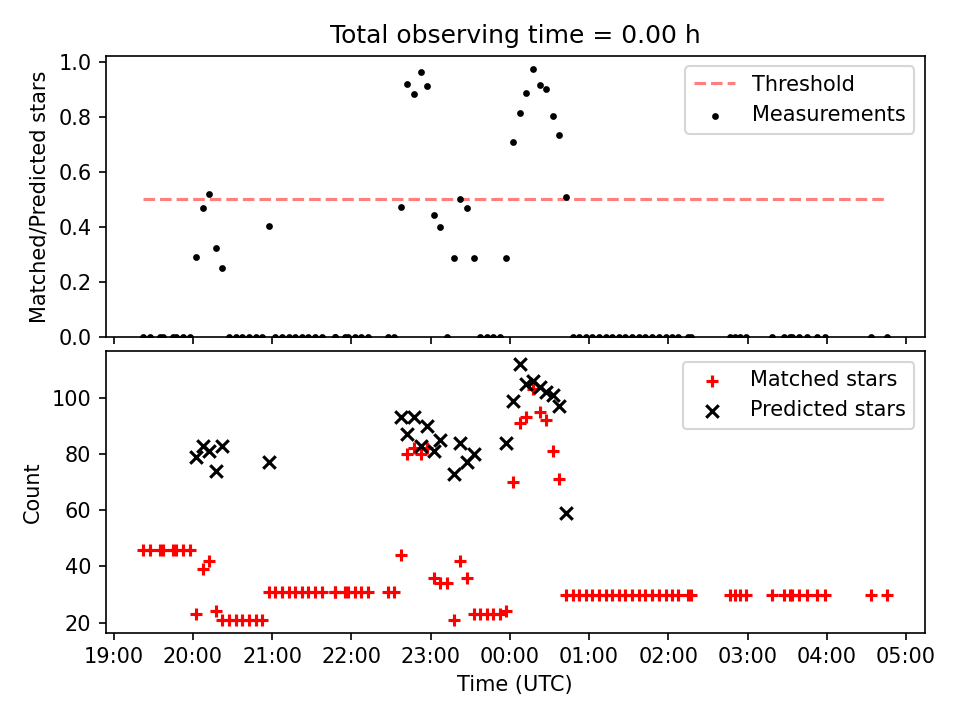 Total observing time = 0.00 h

Matched/Predicted stars

1.0
0.8
0.6
0.4
0.2
0.0

Threshold
Measurements

Count

100
80
60
40
20

Matched stars
Predicted stars

19:00 20:00 21:00 22:00 23:00 00:00 01:00 02:00 03:00 04:00 05:00

Time (UTC)